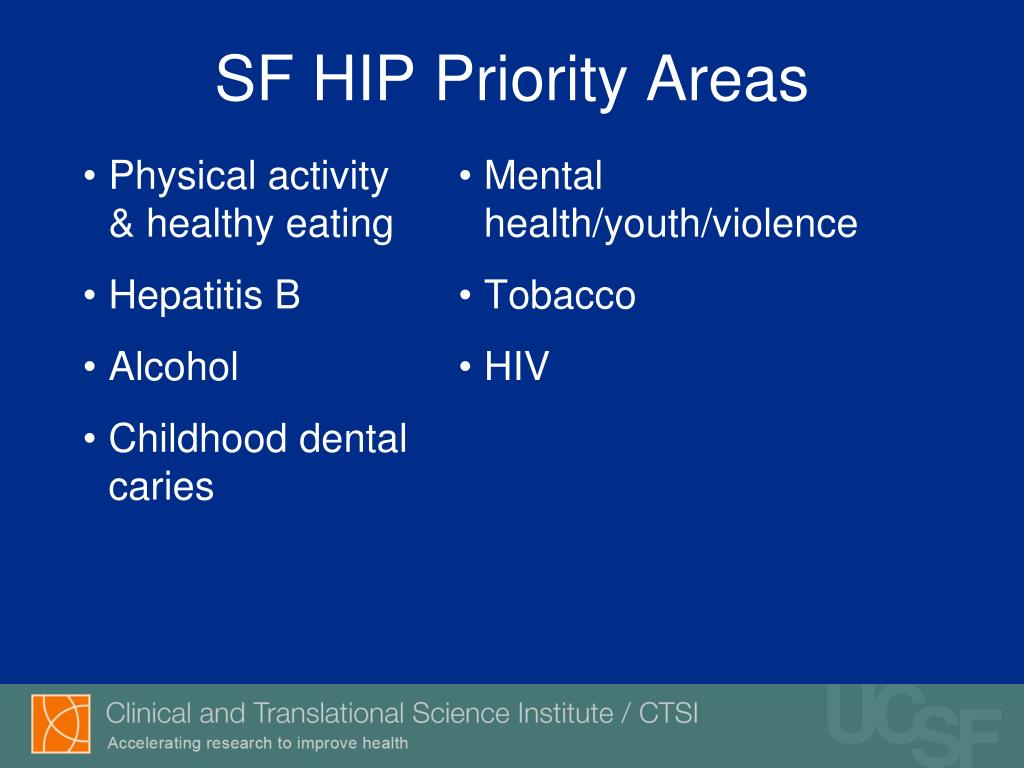 SF HIP Priority Areas

• Physical activity & healthy eating
• Hepatitis B
• Alcohol
• Childhood dental caries

• Mental health/youth/violence
• Tobacco
• HIV

Clinical and Translational Science Institute / CTSI
Accelerating research to improve health

UCSF